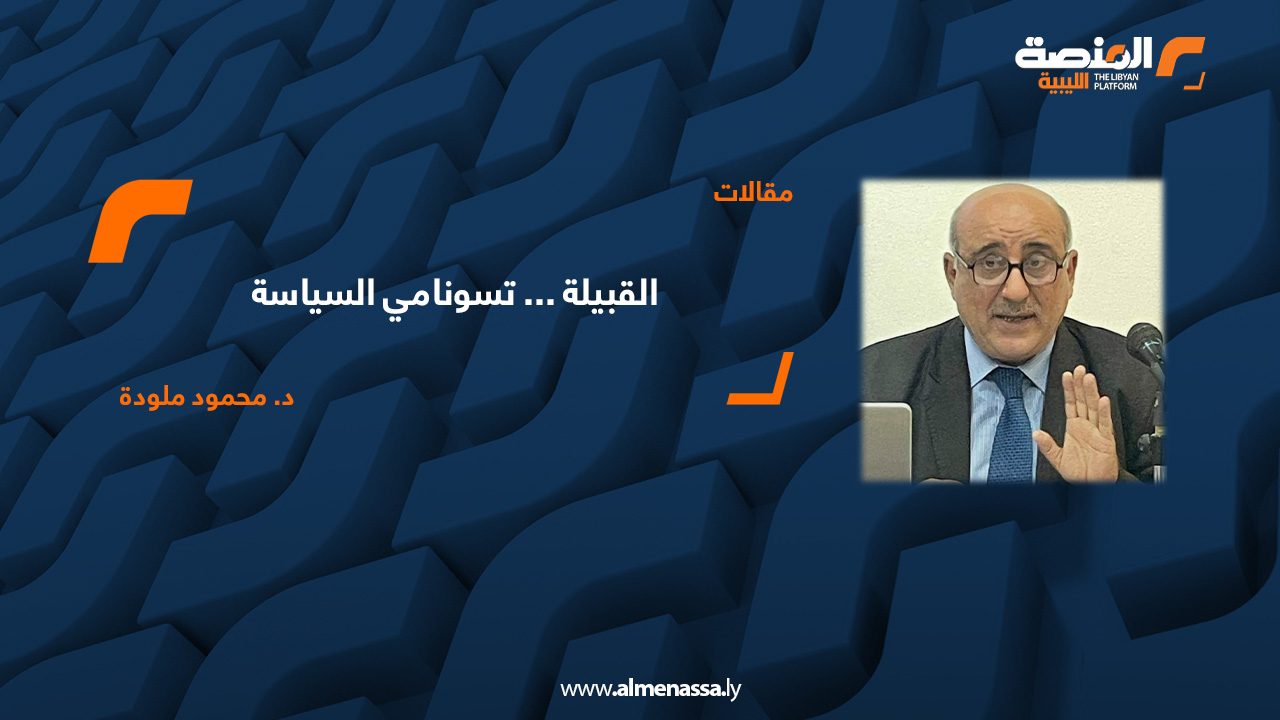 المنصة الليبية
THE LIBYAN PLATFORM

مقالات

القبيلة ... تسونامي السياسة

د. محمود ملودة

www.almenassa.ly